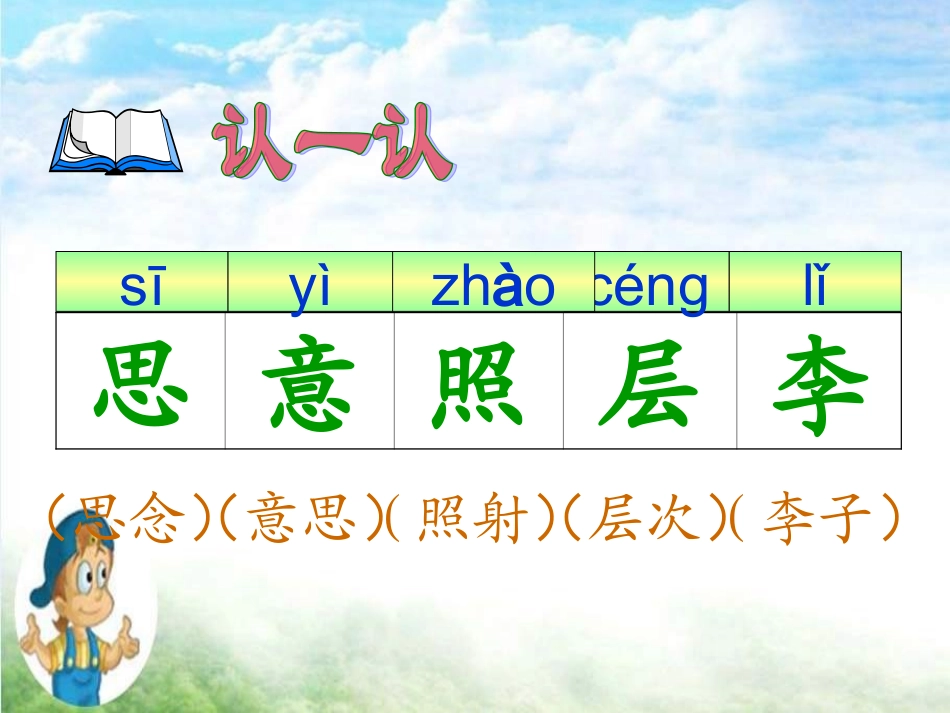 认一认

| sī | yì | zhào | céng | lǐ |
|---|---|---|---|---|
| 思 | 意 | 照 | 层 | 李 |

（思念）（意思）（照射）（层次）（李子）